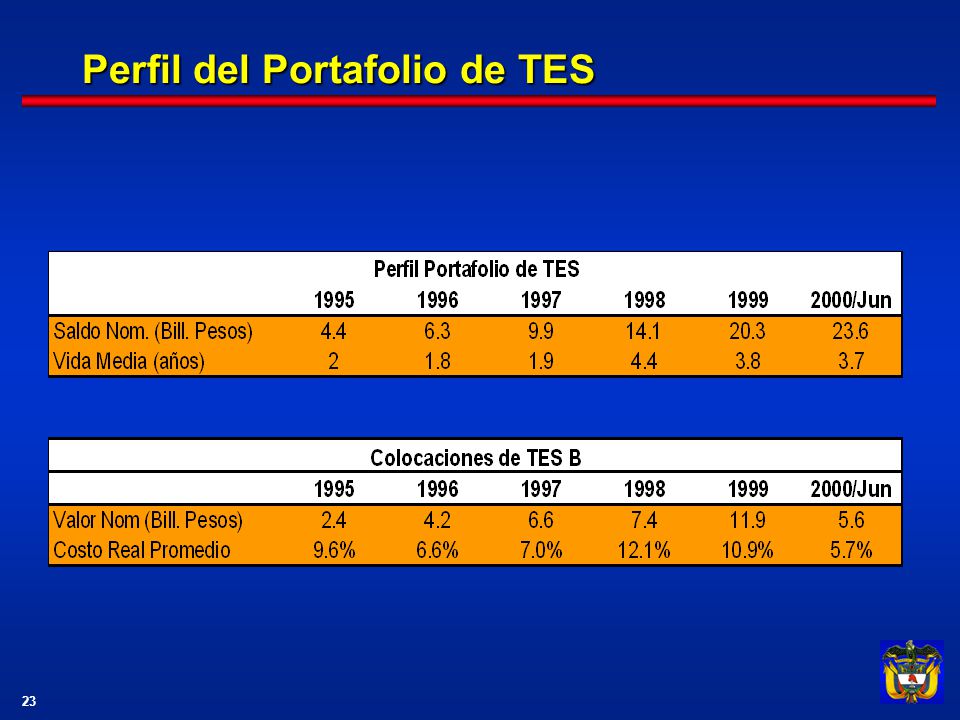 Perfil del Portafolio de TES

Perfil Portafolio de TES

| | 1995 | 1996 | 1997 | 1998 | 1999 | 2000/Jun |
|---|---|---|---|---|---|---|
| Saldo Nom. (Bill. Pesos) | 4.4 | 6.3 | 9.9 | 14.1 | 20.3 | 23.6 |
| Vida Media (años) | 2 | 1.8 | 1.9 | 4.4 | 3.8 | 3.7 |

Colocaciones de TES B

| | 1995 | 1996 | 1997 | 1998 | 1999 | 2000/Jun |
|---|---|---|---|---|---|---|
| Valor Nom (Bill. Pesos) | 2.4 | 4.2 | 6.6 | 7.4 | 11.9 | 5.6 |
| Costo Real Promedio | 9.6% | 6.6% | 7.0% | 12.1% | 10.9% | 5.7% |

23